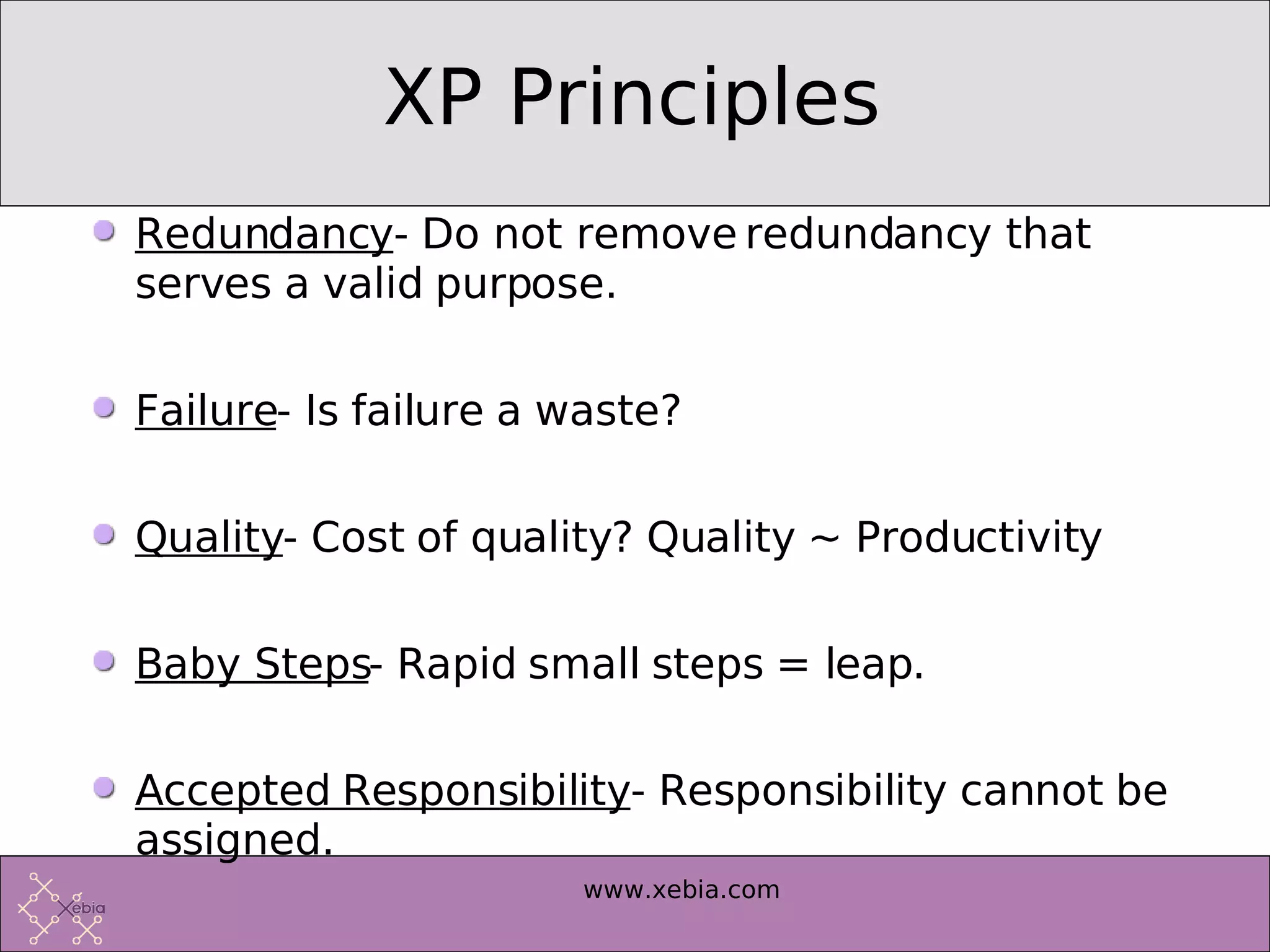 XP Principles

Redundancy- Do not remove redundancy that serves a valid purpose.

Failure- Is failure a waste?

Quality- Cost of quality? Quality ~ Productivity

Baby Steps- Rapid small steps = leap.

Accepted Responsibility- Responsibility cannot be assigned.

Xebia

www.xebia.com